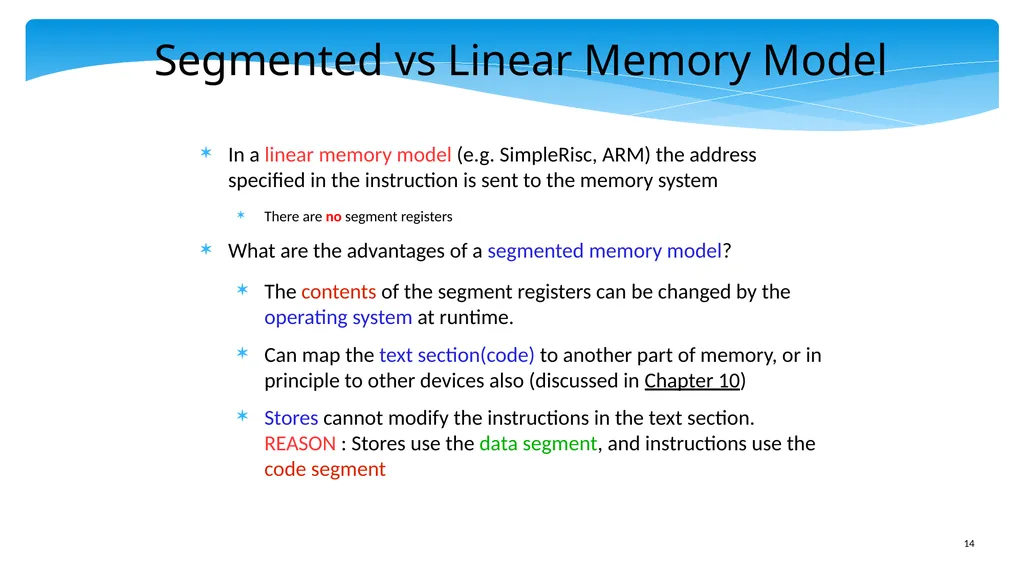 Segmented vs Linear Memory Model

∗ In a linear memory model (e.g. SimpleRisc, ARM) the address specified in the instruction is sent to the memory system

∗ There are no segment registers

∗ What are the advantages of a segmented memory model?

∗ The contents of the segment registers can be changed by the operating system at runtime.

∗ Can map the text section(code) to another part of memory, or in principle to other devices also (discussed in Chapter 10)

∗ Stores cannot modify the instructions in the text section. REASON : Stores use the data segment, and instructions use the code segment

14